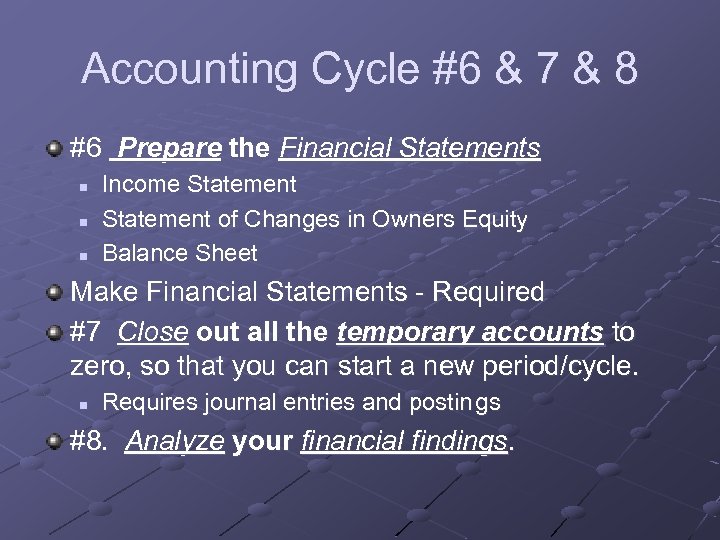 Accounting Cycle #6 & 7 & 8

#6 Prepare the Financial Statements

Income Statement

Statement of Changes in Owners Equity

Balance Sheet

Make Financial Statements - Required

#7 Close out all the temporary accounts to zero, so that you can start a new period/cycle.

Requires journal entries and postings

#8. Analyze your financial findings.